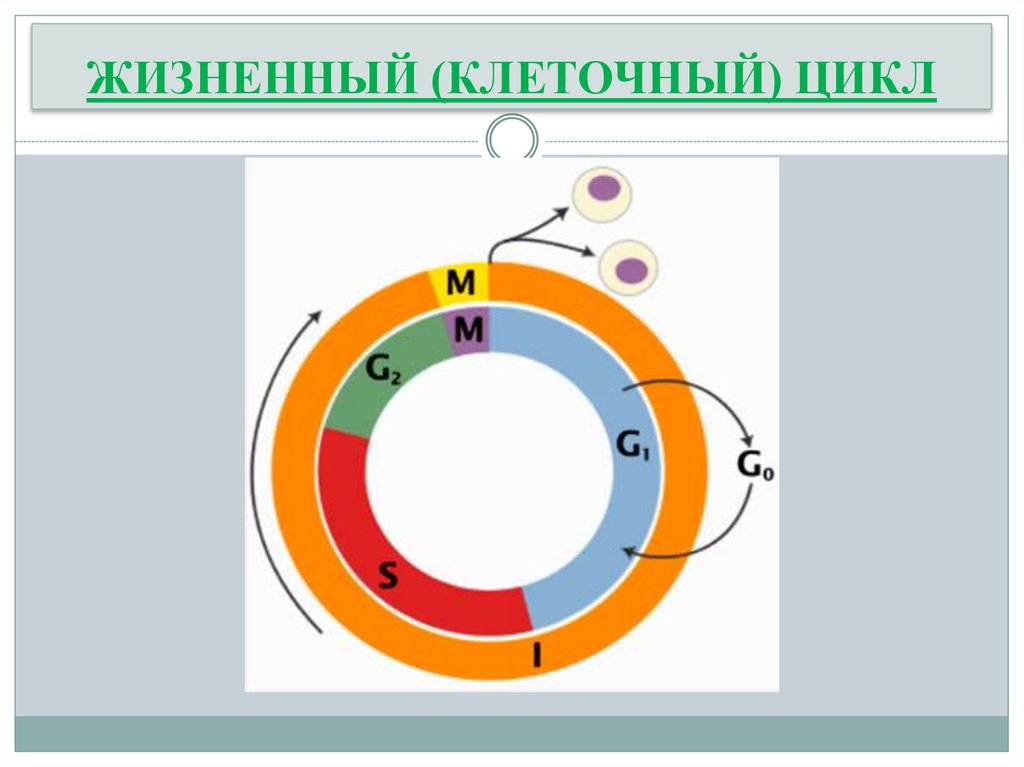 ЖИЗНЕННЫЙ (КЛЕТОЧНЫЙ) ЦИКЛ

M
M
$G_2$
$G_1$
$G_0$
S
I